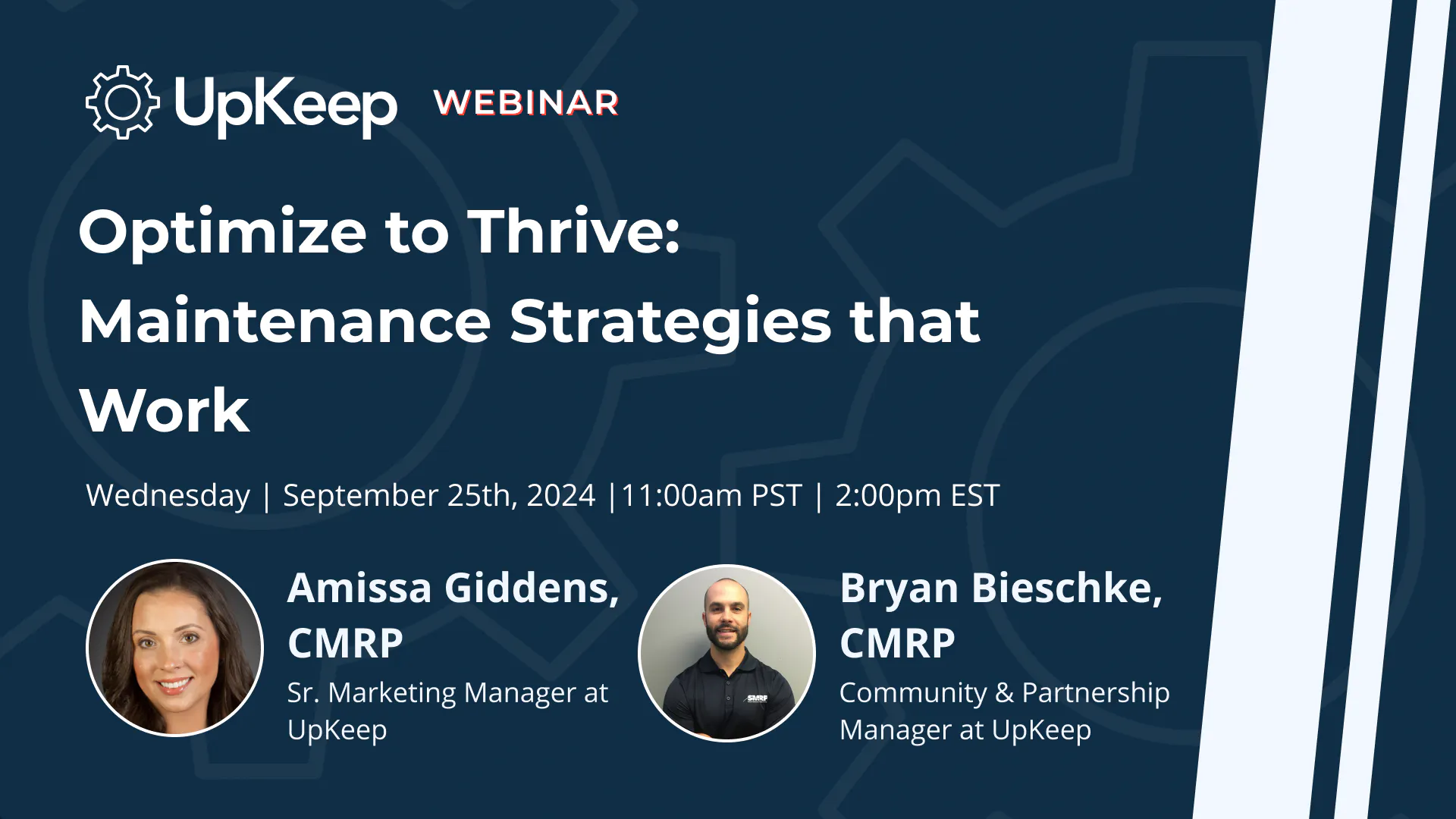 UpKeep WEBINAR

Optimize to Thrive: Maintenance Strategies that Work

Wednesday | September 25th, 2024 |11:00am PST | 2:00pm EST

Amissa Giddens, CMRP
Sr. Marketing Manager at UpKeep

SMRP

Bryan Bieschke, CMRP
Community & Partnership Manager at UpKeep